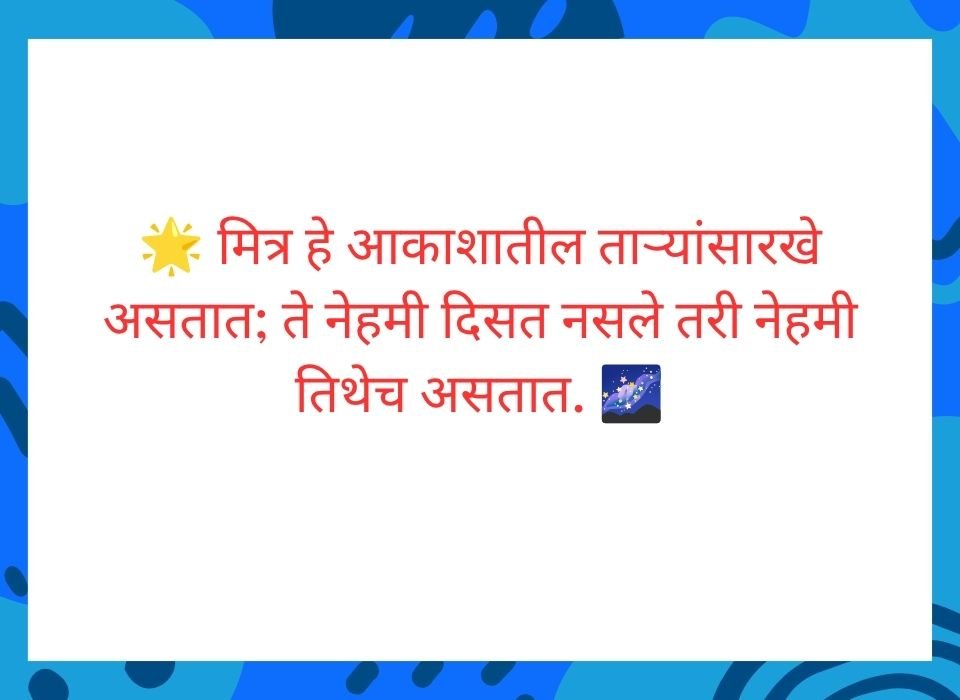 🌟 मित्र हे आकाशातील ताऱ्यांसारखे असतात; ते नेहमी दिसत नसले तरी नेहमी तिथेच असतात. 🌌